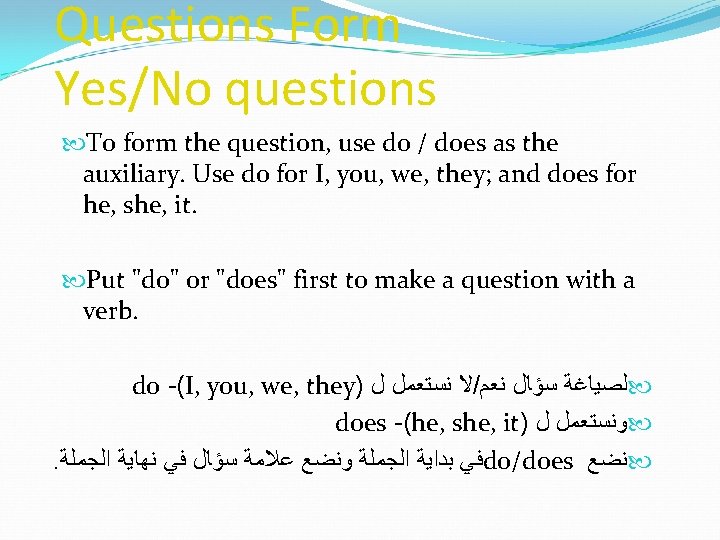 Questions Form
Yes/No questions

To form the question, use do / does as the auxiliary. Use do for I, you, we, they; and does for he, she, it.

Put "do" or "does" first to make a question with a verb.

لصياغة سؤال نعم/لا نستعمل ل do -(I, you, we, they)

ونستعمل ل does -(he, she, it)

نضع do/does في بداية الجملة ونضع علامة سؤال في نهاية الجملة.